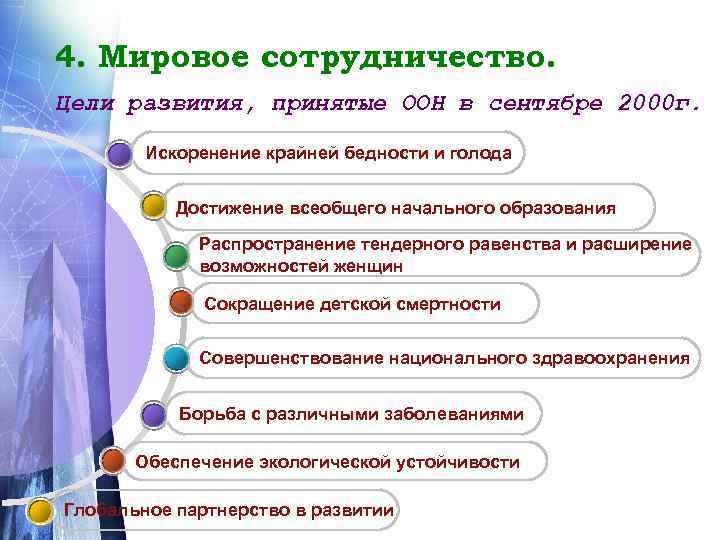 4. Мировое сотрудничество.

Цели развития, принятые ООН в сентябре 2000г.

Искоренение крайней бедности и голода

Достижение всеобщего начального образования

Распространение тендерного равенства и расширение возможностей женщин

Сокращение детской смертности

Совершенствование национального здравоохранения

Борьба с различными заболеваниями

Обеспечение экологической устойчивости

Глобальное партнерство в развитии